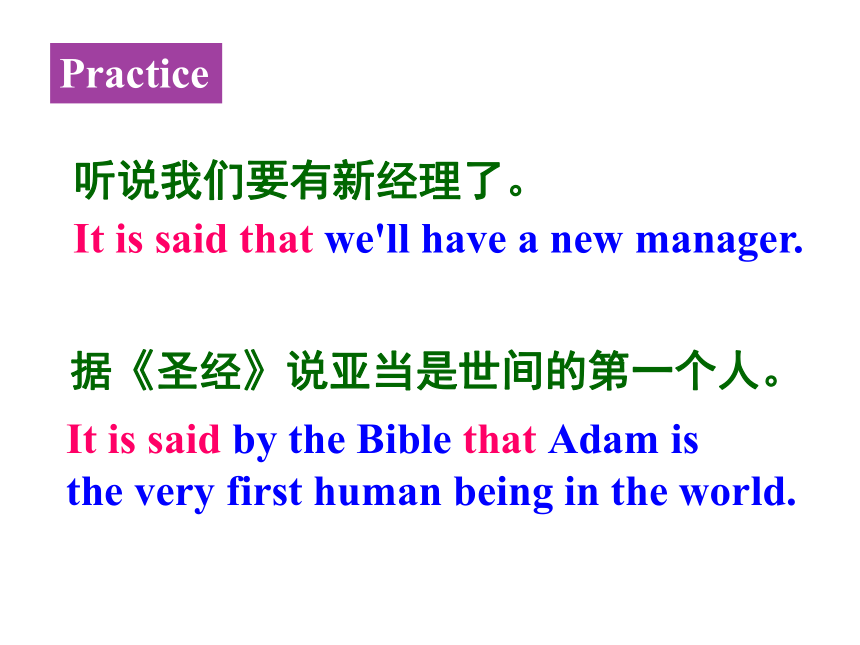 Practice

听说我们要有新经理了。
It is said that we'll have a new manager.

据《圣经》说亚当是世间的第一个人。
It is said by the Bible that Adam is the very first human being in the world.